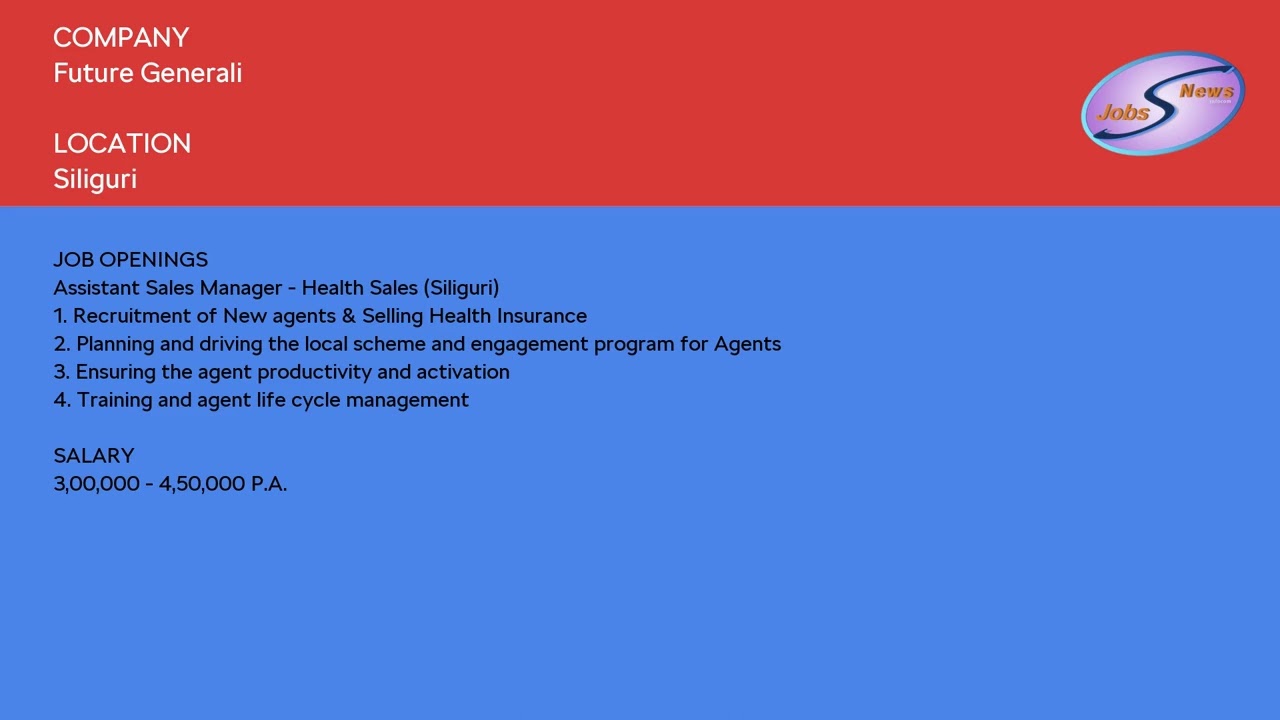 COMPANY
Future Generali

LOCATION
Siliguri

Jobs News

JOB OPENINGS
Assistant Sales Manager - Health Sales (Siliguri)
1. Recruitment of New agents & Selling Health Insurance
2. Planning and driving the local scheme and engagement program for Agents
3. Ensuring the agent productivity and activation
4. Training and agent life cycle management

SALARY
3,00,000 - 4,50,000 P.A.